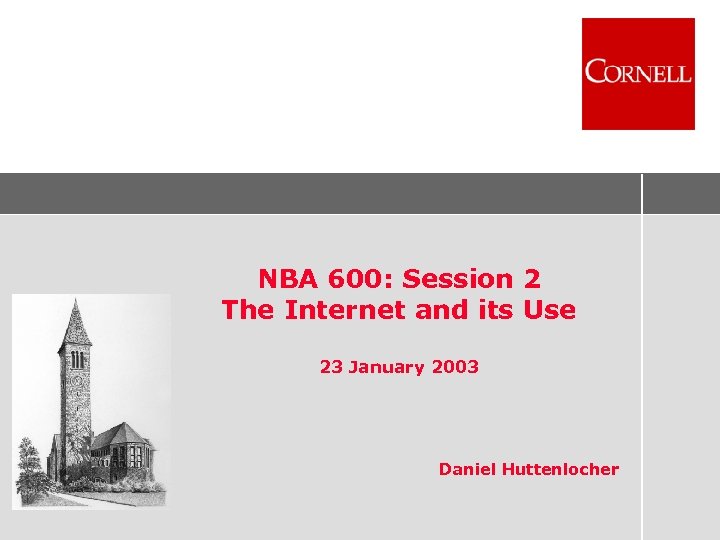 CORNELL

NBA 600: Session 2
The Internet and its Use

23 January 2003

Daniel Huttenlocher